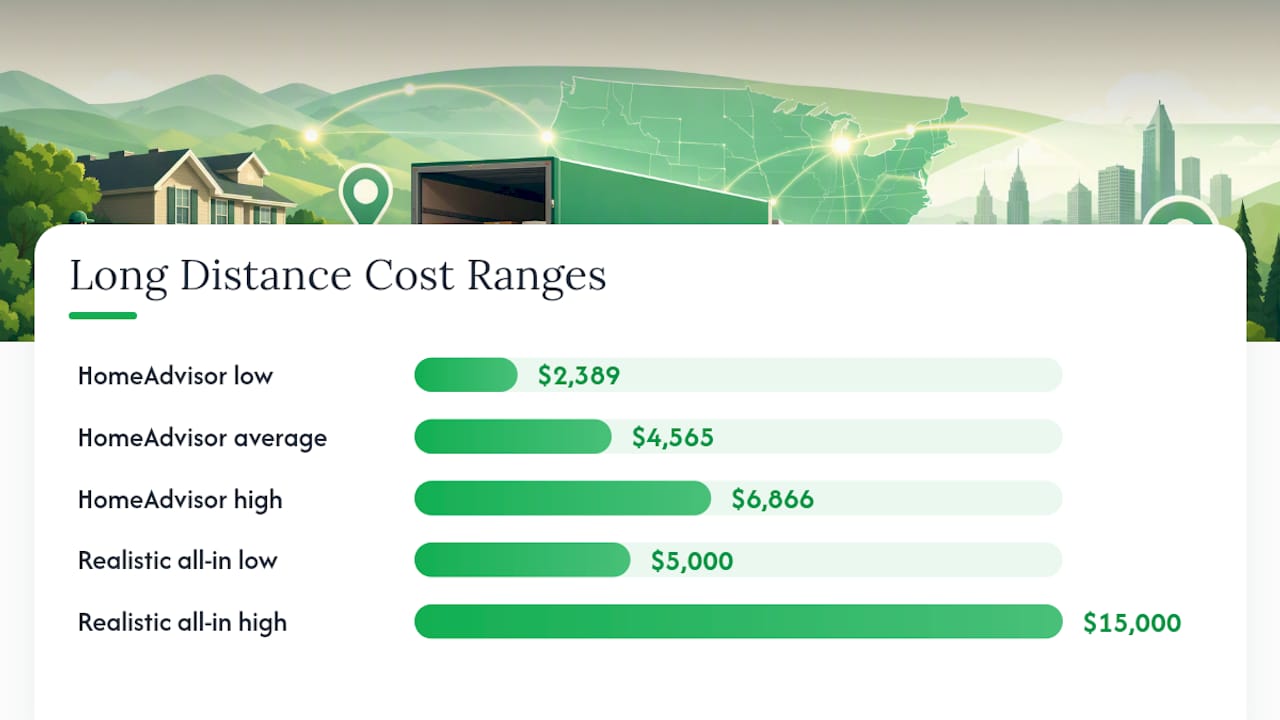 Long Distance Cost Ranges

HomeAdvisor low $2,389

HomeAdvisor average $4,565

HomeAdvisor high $6,866

Realistic all-in low $5,000

Realistic all-in high $15,000